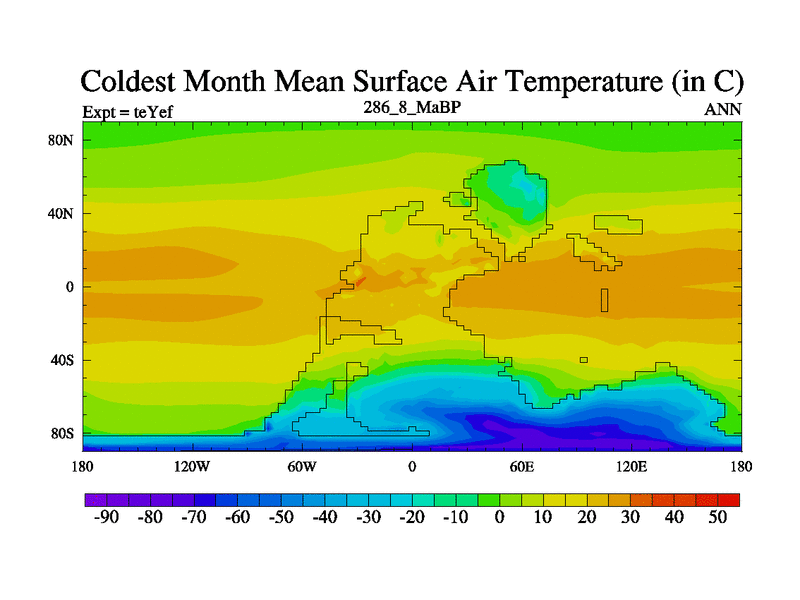 Coldest Month Mean Surface Air Temperature (in C)
Expt = teYef
286_8_MaBP
ANN

80N
40N
0
40S
80S

180
120W
60W
0
60E
120E
180

-90 -80 -70 -60 -50 -40 -30 -20 -10 0 10 20 30 40 50